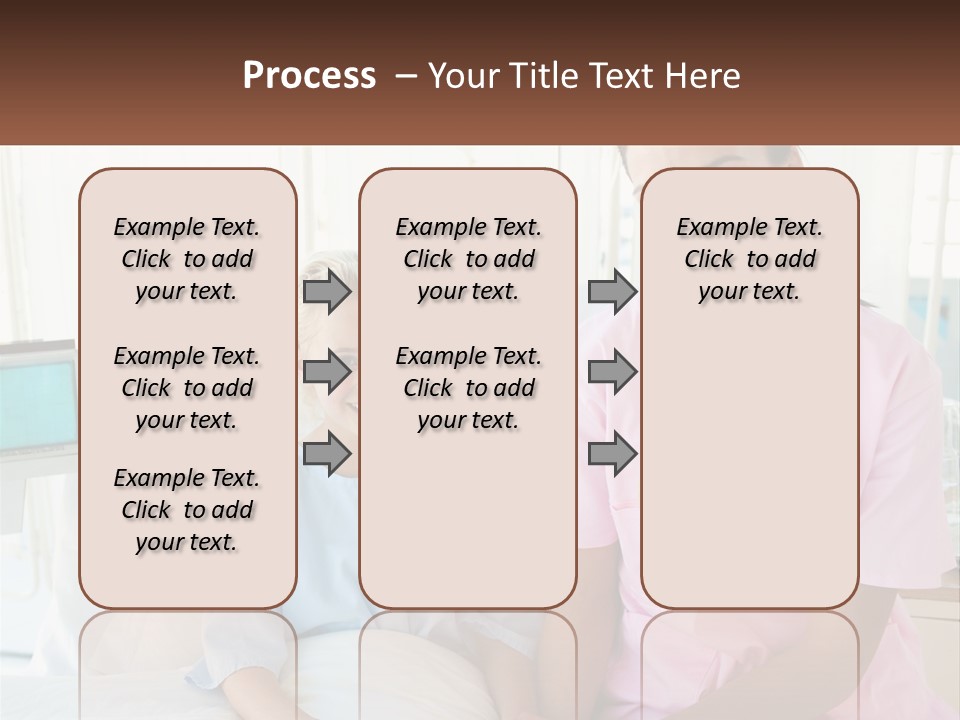 Process – Your Title Text Here

Example Text. Click to add your text.

Example Text. Click to add your text.

Example Text. Click to add your text.

Example Text. Click to add your text.

Example Text. Click to add your text.

Example Text. Click to add your text.